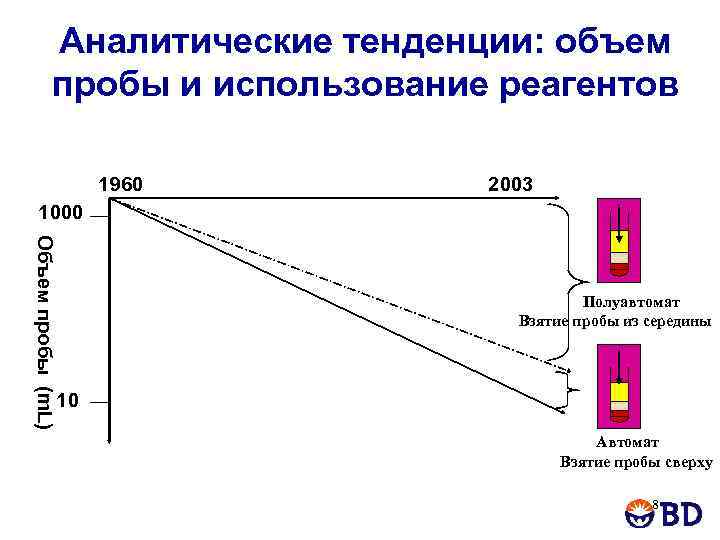 Аналитические тенденции: объем пробы и использование реагентов

1960

2003

1000

10

Объем пробы (mL)

Полуавтомат
Взятие пробы из середины

Автомат
Взятие пробы сверху

8

BD